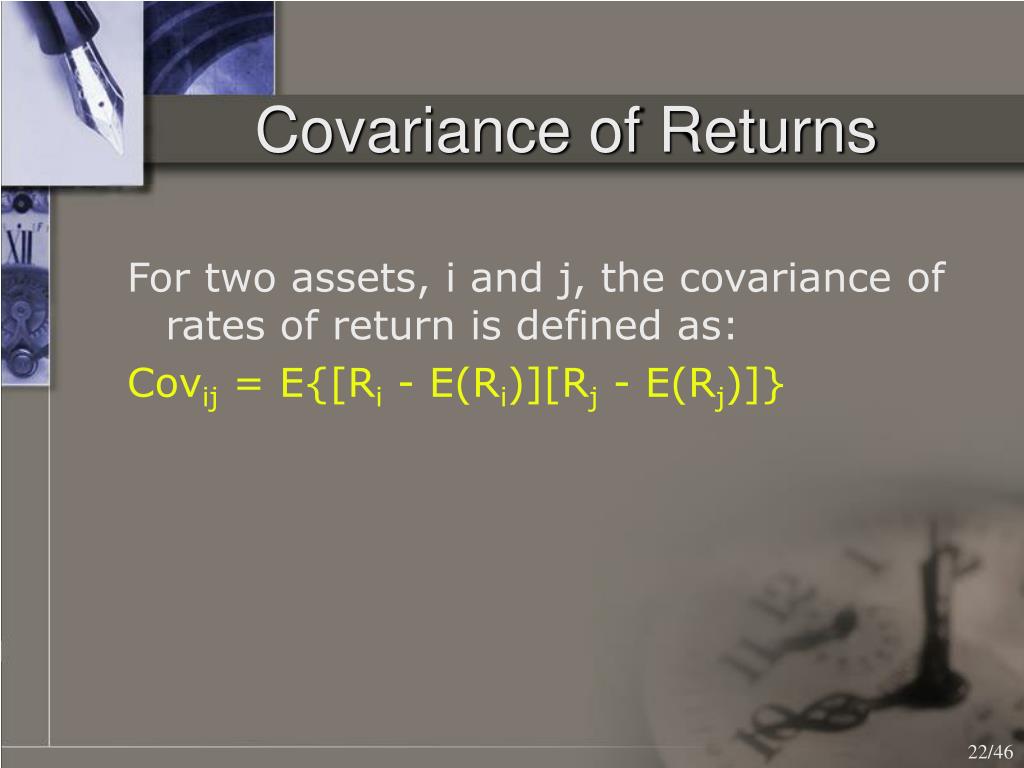 Covariance of Returns

For two assets, i and j, the covariance of rates of return is defined as:

$Cov_{ij} = E\{[R_i - E(R_i)][R_j - E(R_j)]\}$

22/46